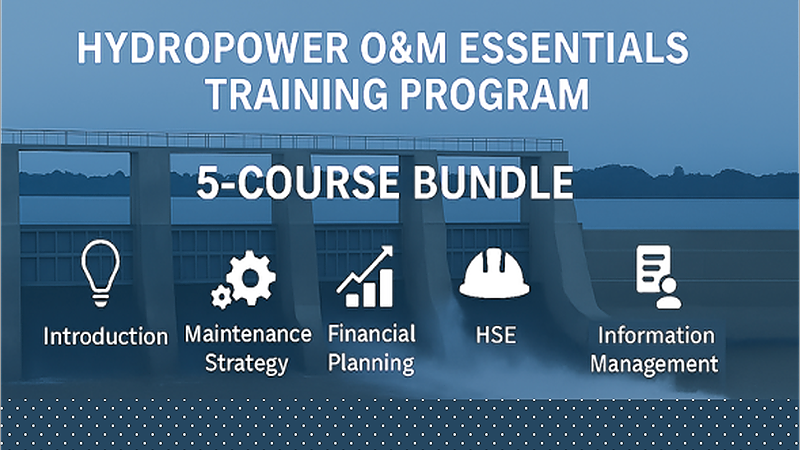 HYDROPOWER O&M ESSENTIALS TRAINING PROGRAM

5-COURSE BUNDLE

Introduction

Maintenance Strategy

Financial Planning

HSE

Information Management